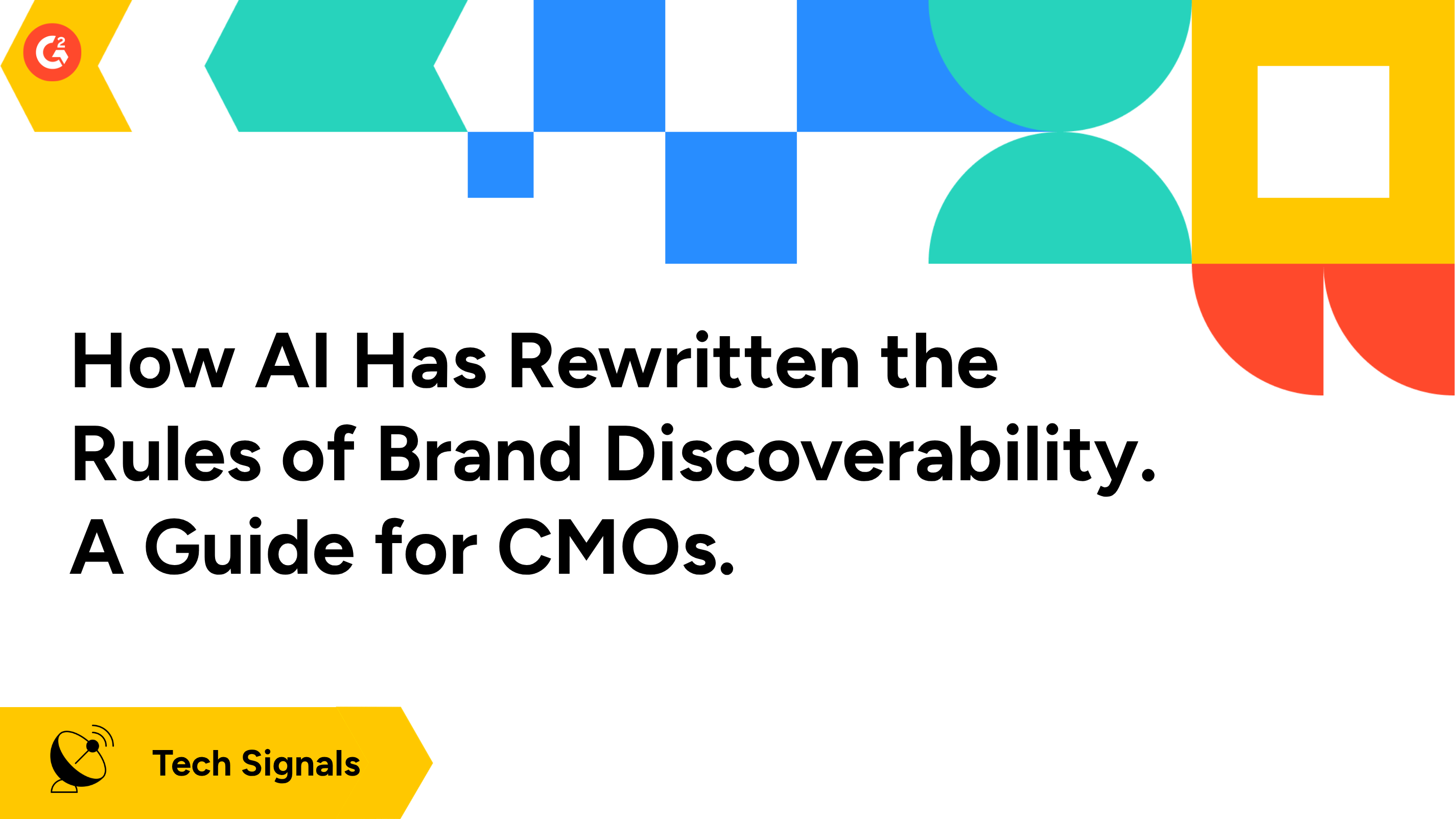 G2

How AI Has Rewritten the Rules of Brand Discoverability. A Guide for CMOs.

Tech Signals